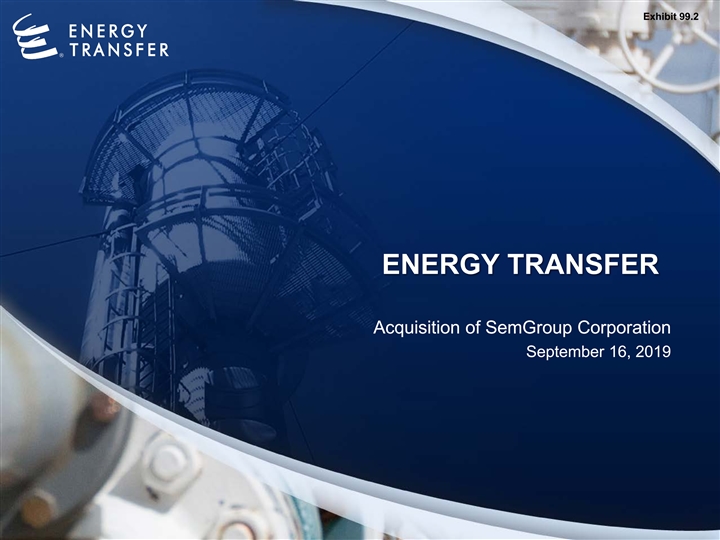 ENERGY TRANSFER

Exhibit 99.2

ENERGY TRANSFER

Acquisition of SemGroup Corporation
September 16, 2019